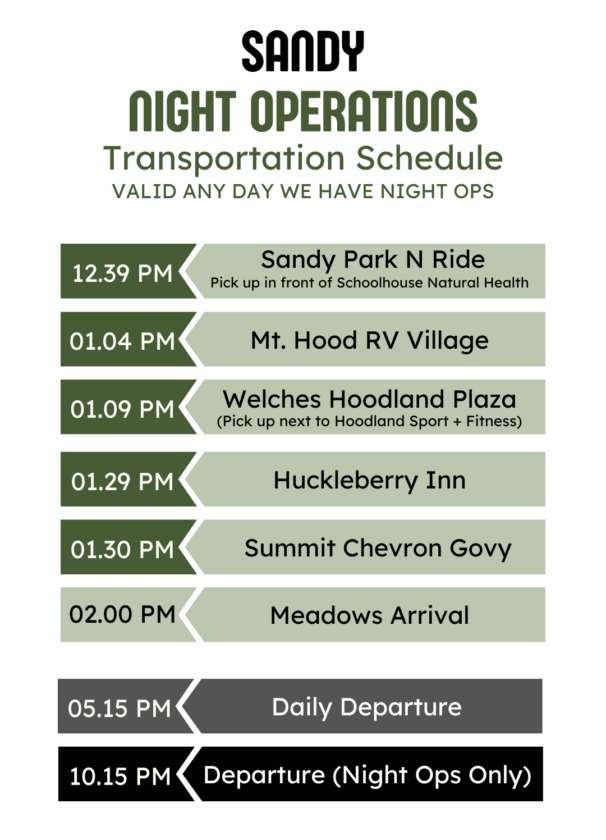 SANDY
NIGHT OPERATIONS
Transportation Schedule
VALID ANY DAY WE HAVE NIGHT OPS

12.39 PM Sandy Park N Ride
Pick up in front of Schoolhouse Natural Health

01.04 PM Mt. Hood RV Village

01.09 PM Welches Hoodland Plaza
(Pick up next to Hoodland Sport + Fitness)

01.29 PM Huckleberry Inn

01.30 PM Summit Chevron Govy

02.00 PM Meadows Arrival

05.15 PM Daily Departure

10.15 PM Departure (Night Ops Only)